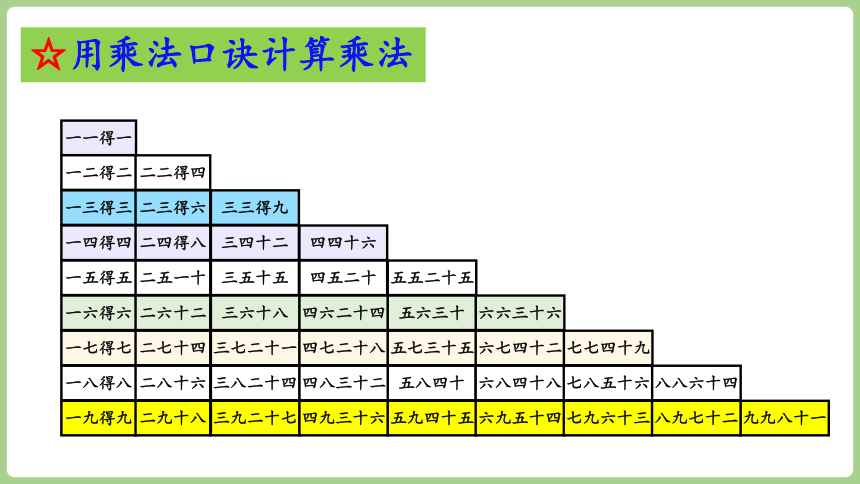 ☆用乘法口诀计算乘法

| 一一得一 | | | | | | | | |
|---|---|---|---|---|---|---|---|---|
| 一二得二 | 二二得四 | | | | | | | |
| 一三得三 | 二三得六 | 三三得九 | | | | | | |
| 一四得四 | 二四得八 | 三四十二 | 四四十六 | | | | | |
| 一五得五 | 二五一十 | 三五十五 | 四五二十 | 五五二十五 | | | | |
| 一六得六 | 二六十二 | 三六十八 | 四六二十四 | 五六三十 | 六六三十六 | | | |
| 一七得七 | 二七十四 | 三七二十一 | 四七二十八 | 五七三十五 | 六七四十二 | 七七四十九 | | |
| 一八得八 | 二八十六 | 三八二十四 | 四八三十二 | 五八四十 | 六八四十八 | 七八五十六 | 八八六十四 | |
| 一九得九 | 二九十八 | 三九二十七 | 四九三十六 | 五九四十五 | 六九五十四 | 七九六十三 | 八九七十二 | 九九八十一 |